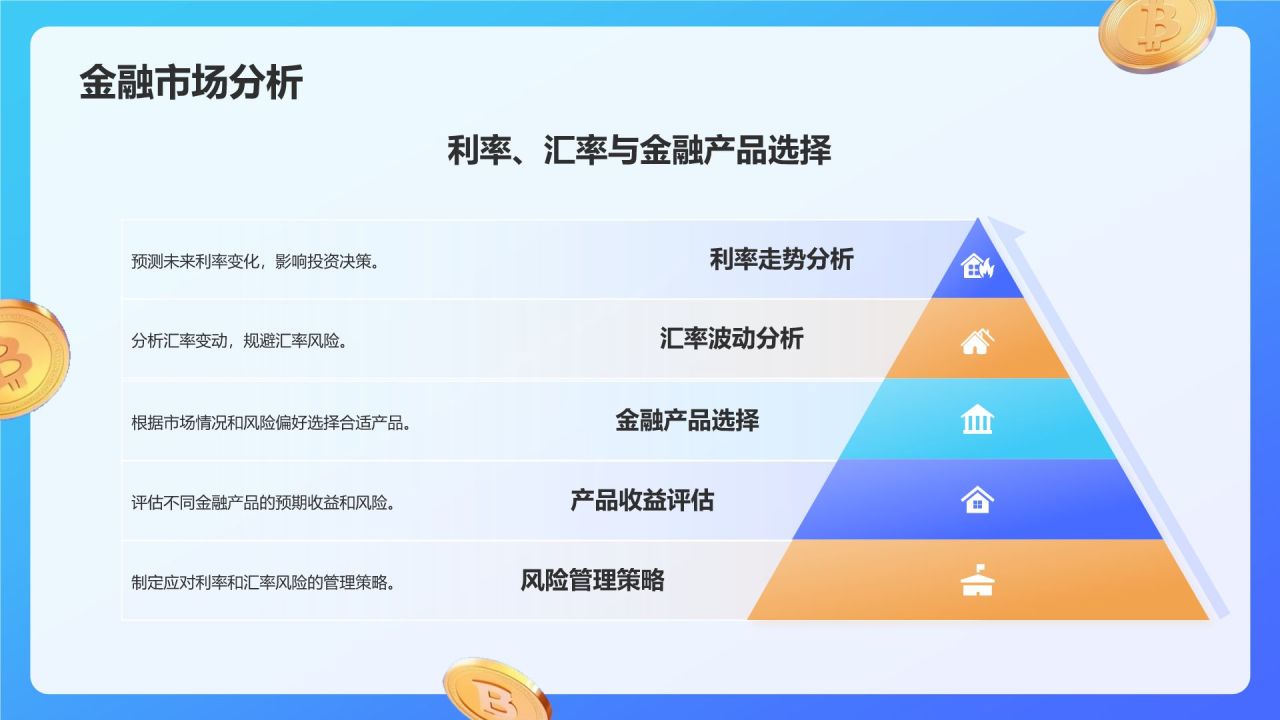 金融市场分析

利率、汇率与金融产品选择

预测未来利率变化，影响投资决策。

利率走势分析

分析汇率变动，规避汇率风险。

汇率波动分析

根据市场情况和风险偏好选择合适产品。

金融产品选择

评估不同金融产品的预期收益和风险。

产品收益评估

制定应对利率和汇率风险的管理策略。

风险管理策略